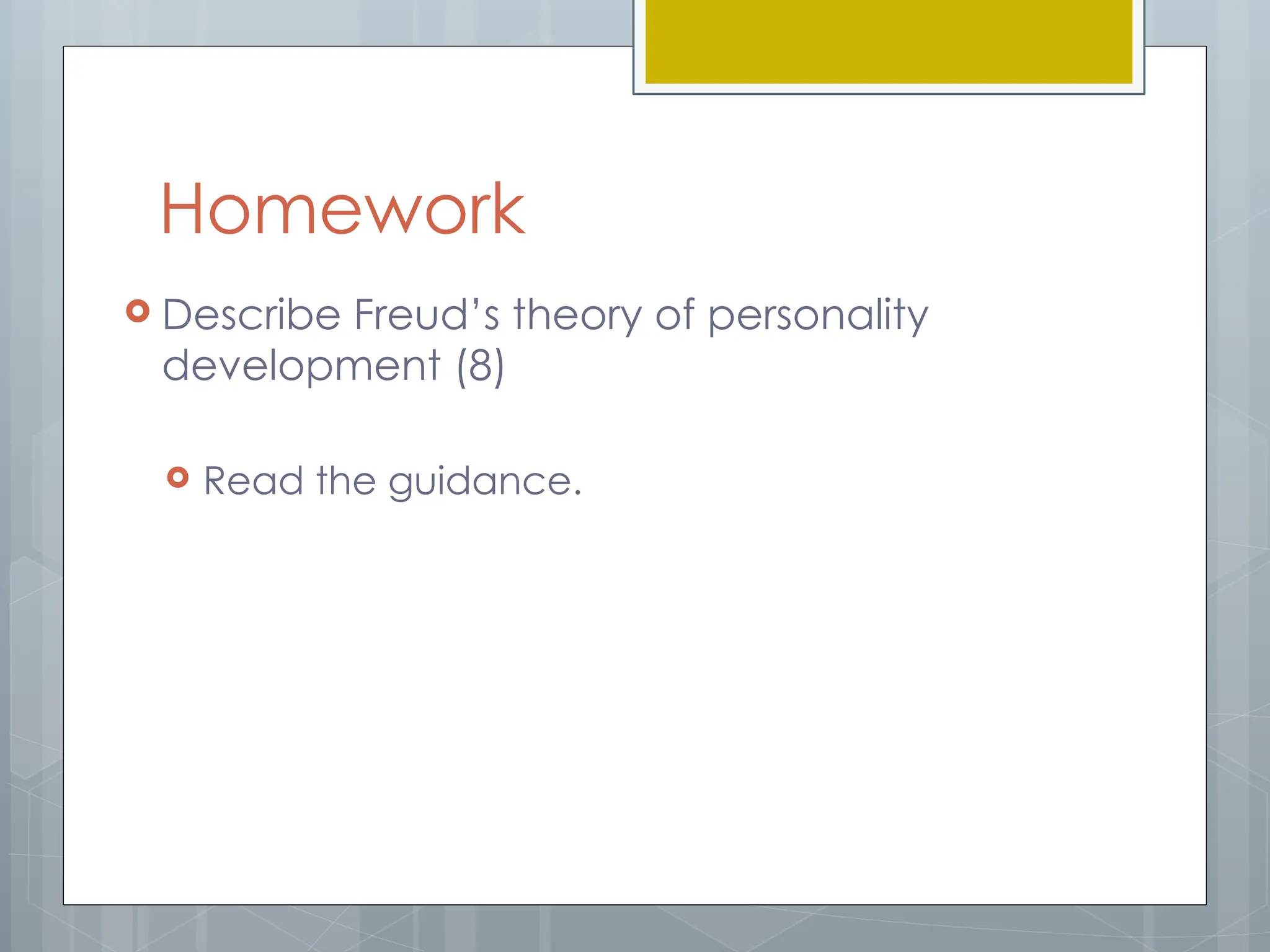 Homework

Describe Freud’s theory of personality development (8)

Read the guidance.